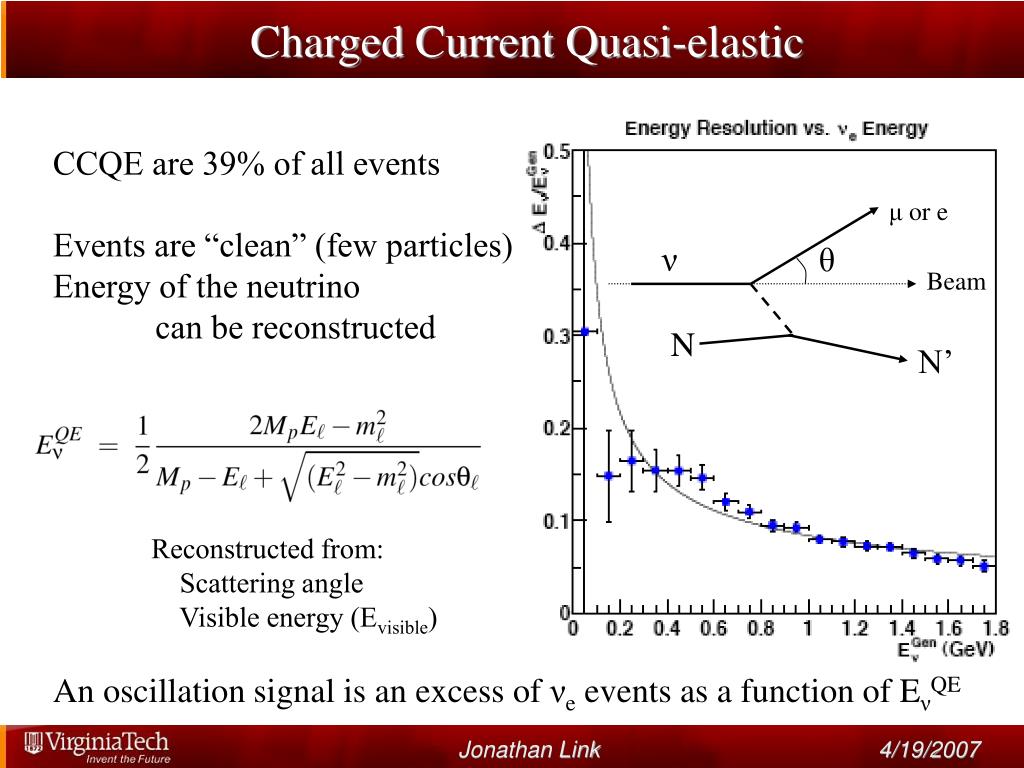 Charged Current Quasi-elastic

CCQE are 39% of all events

Events are “clean” (few particles)
Energy of the neutrino
can be reconstructed

$E_{\nu}^{QE} = \frac{1}{2}\frac{2M_pE_\ell - m_\ell^2}{M_p - E_\ell + \sqrt{(E_\ell^2 - m_\ell^2)}cos\theta_\ell}$

Reconstructed from:
Scattering angle
Visible energy ($E_{visible}$)

Energy Resolution vs. $\nu_e$ Energy

$\Delta E_\nu/E_\nu^{Gen}$

0.5
0.4
0.3
0.2
0.1
0

0 0.2 0.4 0.6 0.8 1 1.2 1.4 1.6 1.8
$E_\nu^{Gen}$ (GeV)

μ or e
ν
θ
Beam
N
N’

An oscillation signal is an excess of $\nu_e$ events as a function of $E_\nu^{QE}$

VirginiaTech
Invent the Future
Jonathan Link
4/19/2007